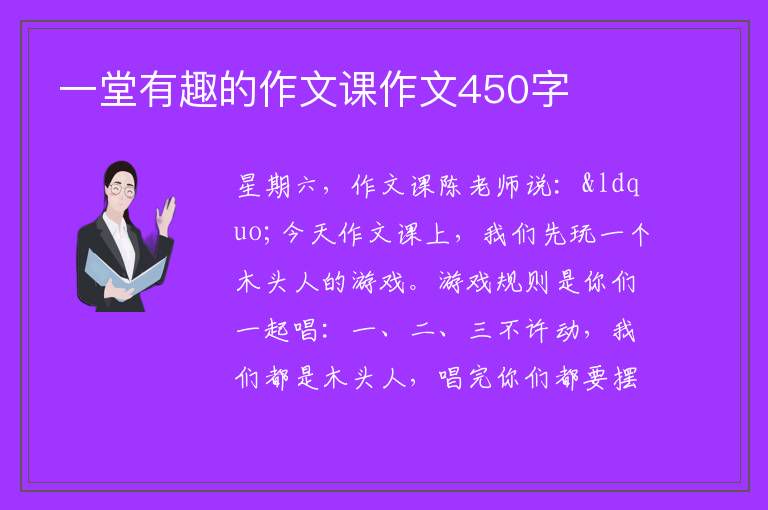 一堂有趣的作文课作文450字

星期六，作文课陈老师说：&ldquo;今天作文课上，我们先玩一个木头人的游戏。游戏规则是你们一起唱：一、二、三不许动，我们都是木头人，唱完你们都要摆